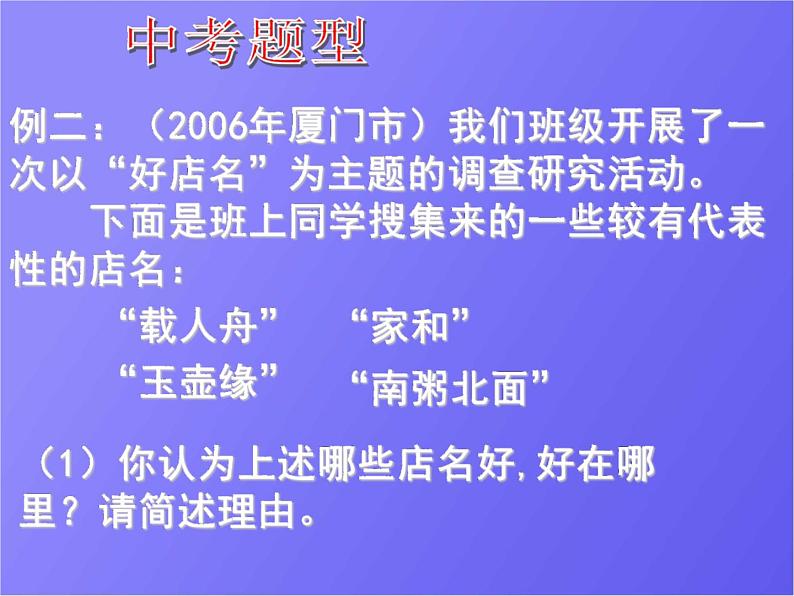 中考题型

例二：（2006年厦门市）我们班级开展了一次以“好店名”为主题的调查研究活动。

下面是班上同学搜集来的一些较有代表性的店名：

“载人舟”　“家和”

“玉壶缘”　“南粥北面”

（1）你认为上述哪些店名好，好在哪里？请简述理由。